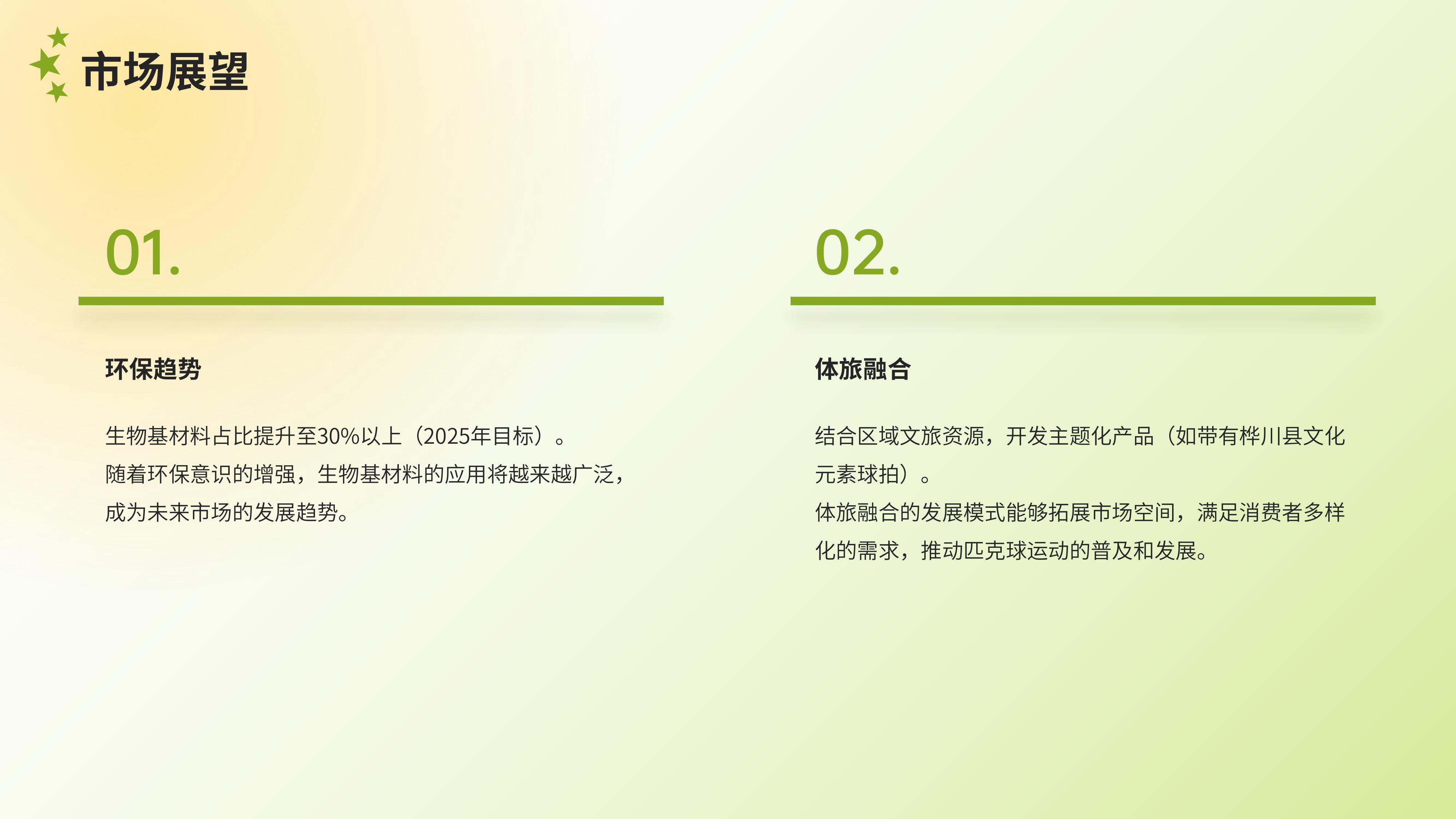 市场展望

01.

环保趋势

生物基材料占比提升至30%以上（2025年目标）。
随着环保意识的增强，生物基材料的应用将越来越广泛，成为未来市场的发展趋势。

02.

体旅融合

结合区域文旅资源，开发主题化产品（如带有桦川县文化元素球拍）。
体旅融合的发展模式能够拓展市场空间，满足消费者多样化的需求，推动匹克球运动的普及和发展。